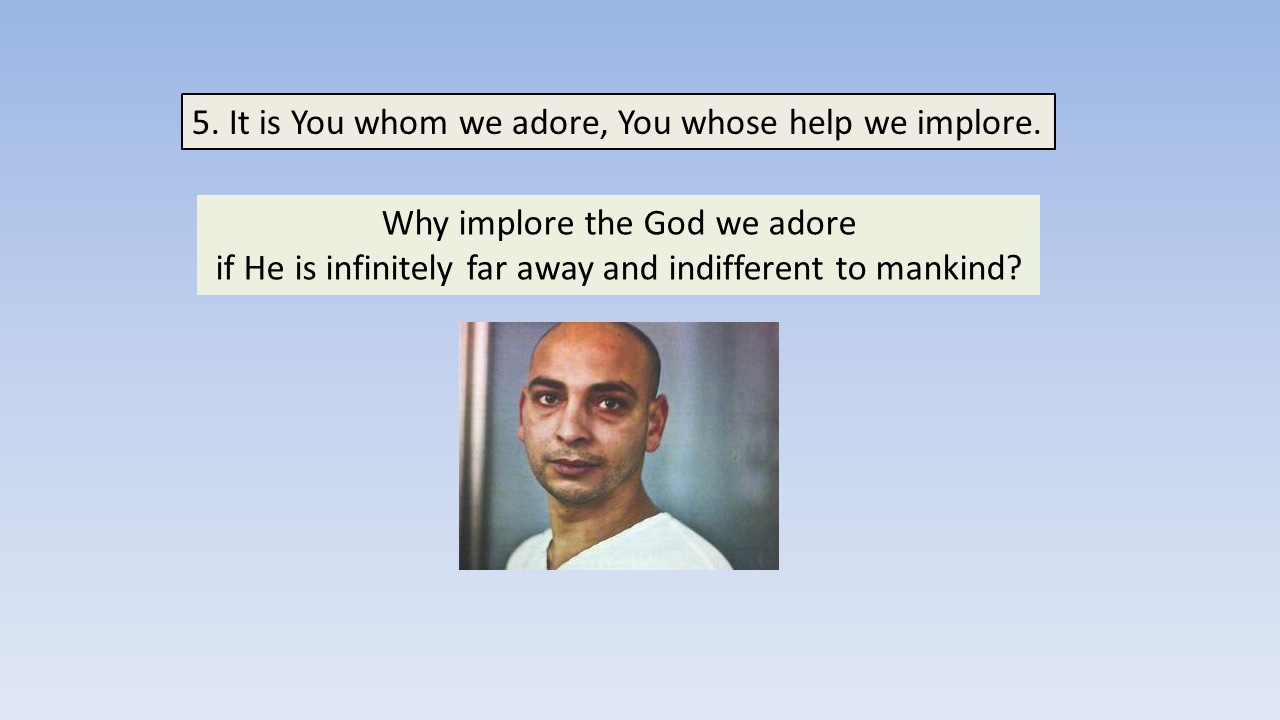 5. It is You whom we adore, You whose help we implore.

Why implore the God we adore
if He is infinitely far away and indifferent to mankind?